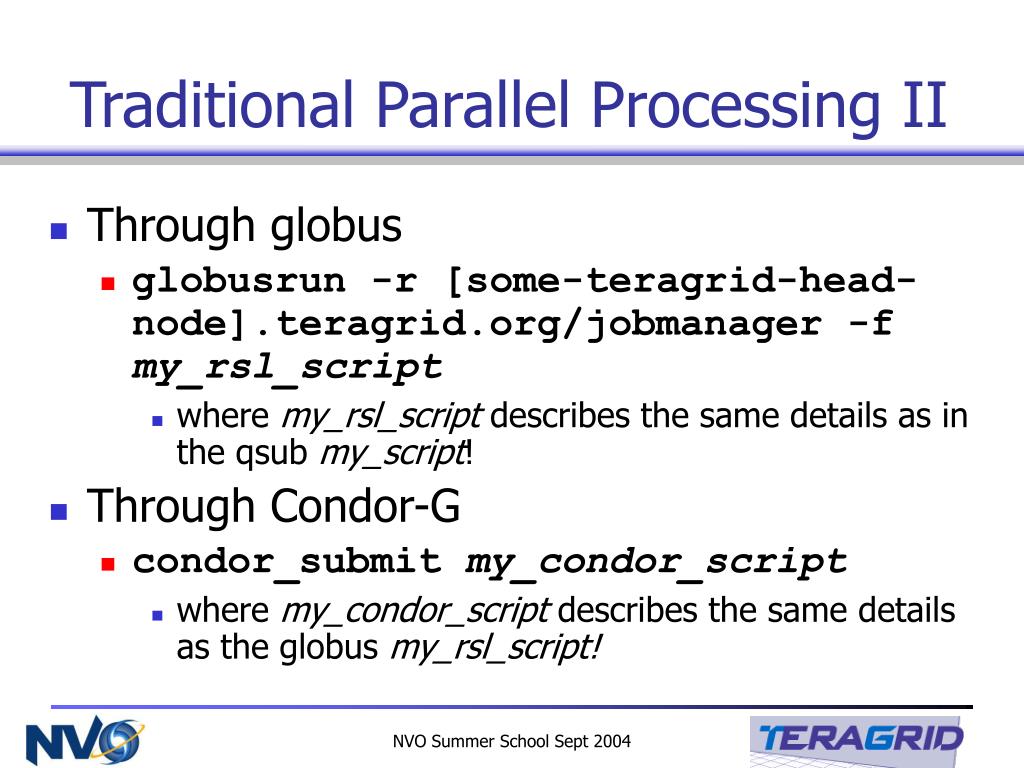 Traditional Parallel Processing II

Through globus

globusrun -r [some-teragrid-head-node].teragrid.org/jobmanager -f my_rsl_script

where my_rsl_script describes the same details as in the qsub my_script!

Through Condor-G

condor_submit my_condor_script

where my_condor_script describes the same details as the globus my_rsl_script!

NVO

NVO Summer School Sept 2004

TERAGRID